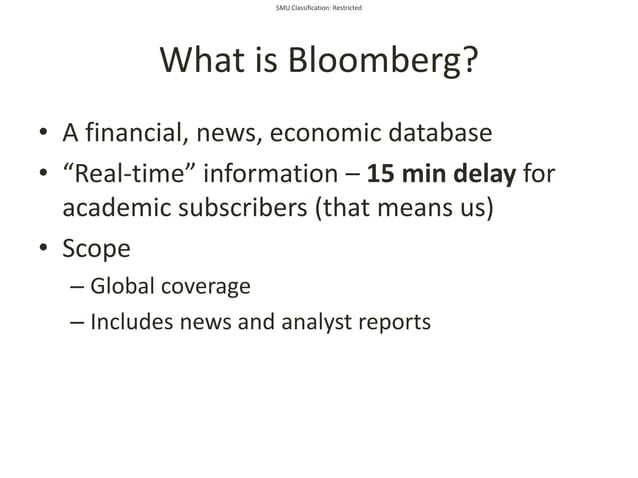 SMU Classification: Restricted

What is Bloomberg?

• A financial, news, economic database
• “Real-time” information – 15 min delay for academic subscribers (that means us)
• Scope
– Global coverage
– Includes news and analyst reports